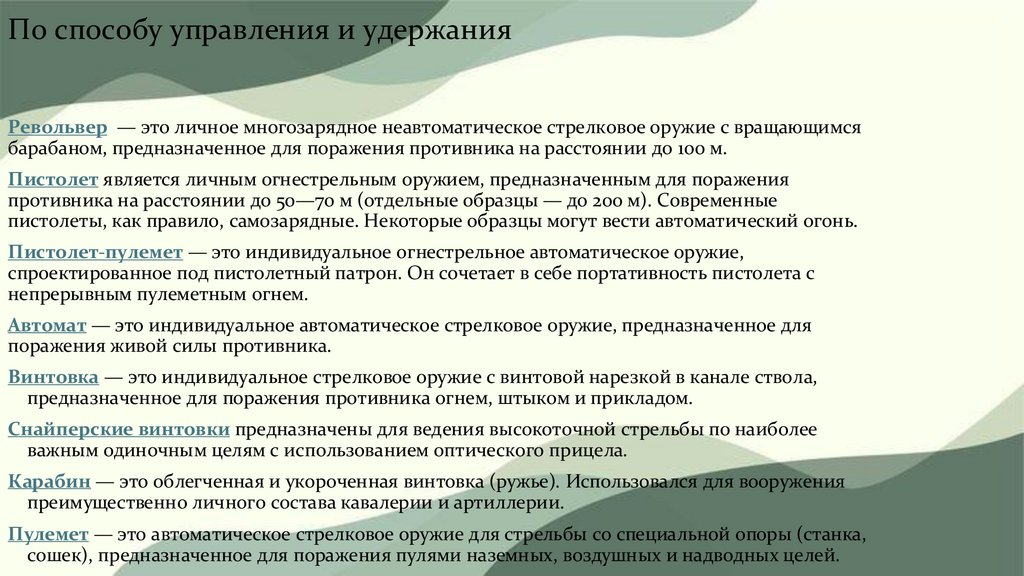 По способу управления и удержания

Револьвер — это личное многозарядное неавтоматическое стрелковое оружие с вращающимся барабаном, предназначенное для поражения противника на расстоянии до 100 м.

Пистолет является личным огнестрельным оружием, предназначенным для поражения противника на расстоянии до 50—70 м (отдельные образцы — до 200 м). Современные пистолеты, как правило, самозарядные. Некоторые образцы могут вести автоматический огонь.

Пистолет-пулемет — это индивидуальное огнестрельное автоматическое оружие, спроектированное под пистолетный патрон. Он сочетает в себе портативность пистолета с непрерывным пулеметным огнем.

Автомат — это индивидуальное автоматическое стрелковое оружие, предназначенное для поражения живой силы противника.

Винтовка — это индивидуальное стрелковое оружие с винтовой нарезкой в канале ствола, предназначенное для поражения противника огнем, штыком и прикладом.

Снайперские винтовки предназначены для ведения высокоточной стрельбы по наиболее важным одиночным целям с использованием оптического прицела.

Карабин — это облегченная и укороченная винтовка (ружье). Использовался для вооружения преимущественно личного состава кавалерии и артиллерии.

Пулемет — это автоматическое стрелковое оружие для стрельбы со специальной опоры (станка, сошек), предназначенное для поражения пулями наземных, воздушных и надводных целей.